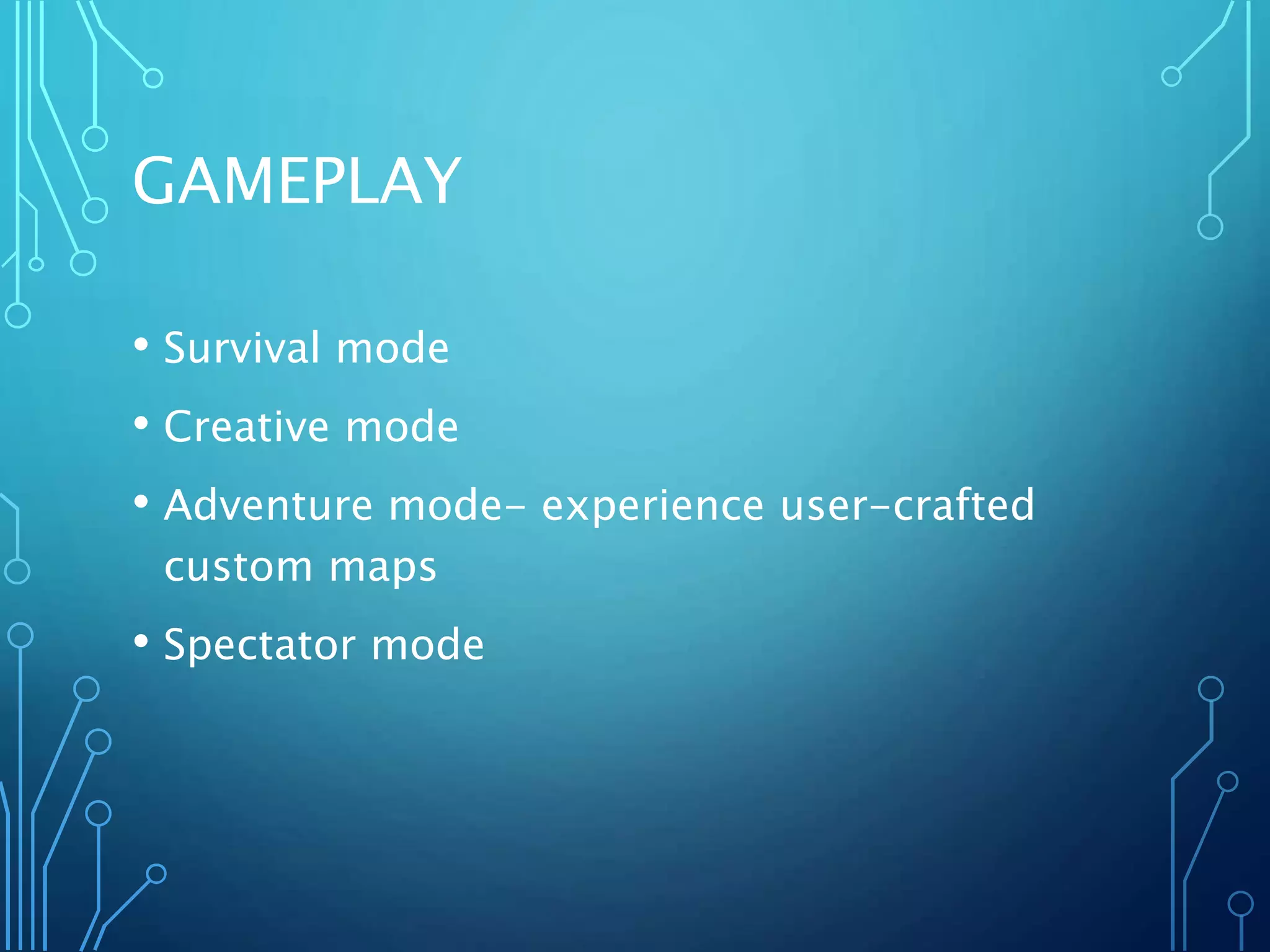 GAMEPLAY

• Survival mode
• Creative mode
• Adventure mode- experience user-crafted custom maps
• Spectator mode